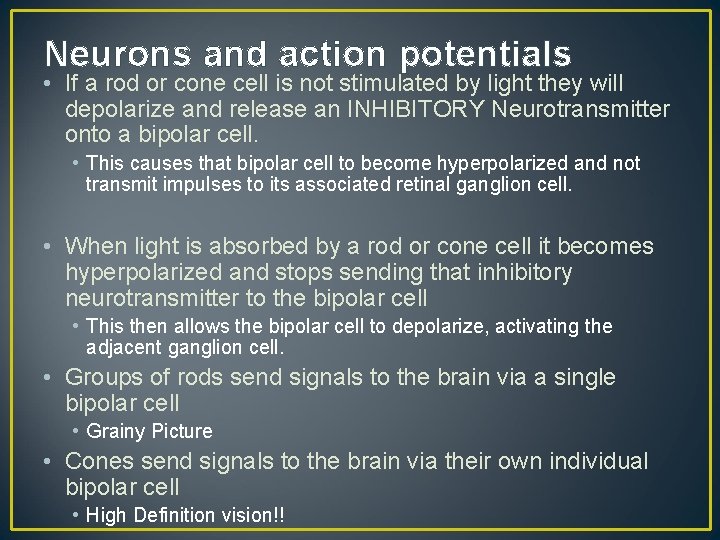 Neurons and action potentials

• If a rod or cone cell is not stimulated by light they will depolarize and release an INHIBITORY Neurotransmitter onto a bipolar cell.

• This causes that bipolar cell to become hyperpolarized and not transmit impulses to its associated retinal ganglion cell.

• When light is absorbed by a rod or cone cell it becomes hyperpolarized and stops sending that inhibitory neurotransmitter to the bipolar cell

• This then allows the bipolar cell to depolarize, activating the adjacent ganglion cell.

• Groups of rods send signals to the brain via a single bipolar cell

• Grainy Picture

• Cones send signals to the brain via their own individual bipolar cell

• High Definition vision!!